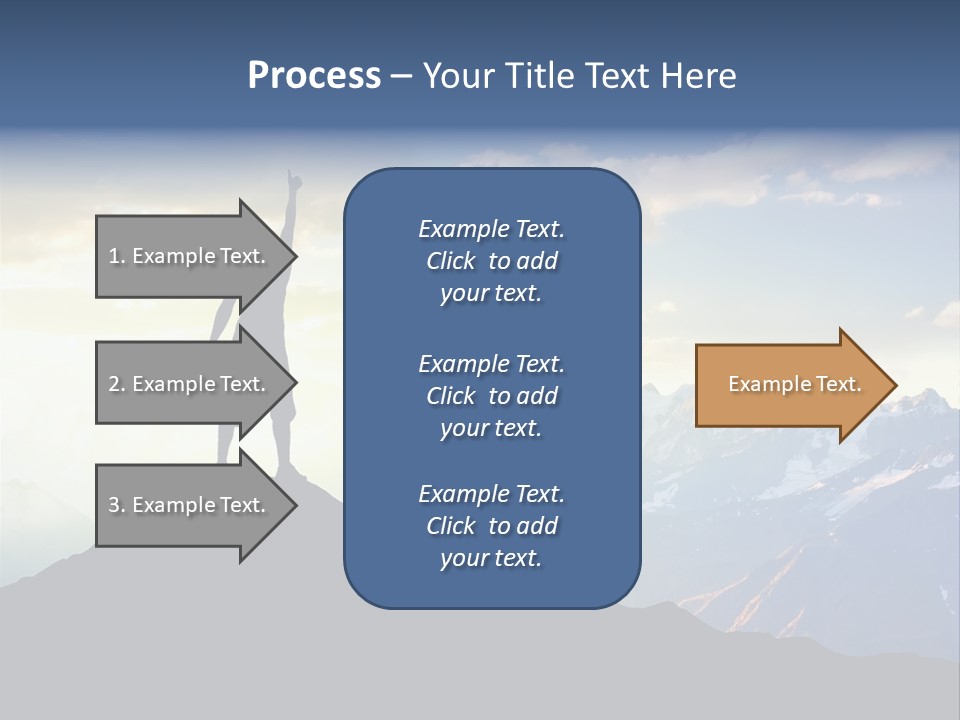 Process – Your Title Text Here

1. Example Text.

2. Example Text.

3. Example Text.

Example Text. Click to add your text.

Example Text. Click to add your text.

Example Text. Click to add your text.

Example Text.